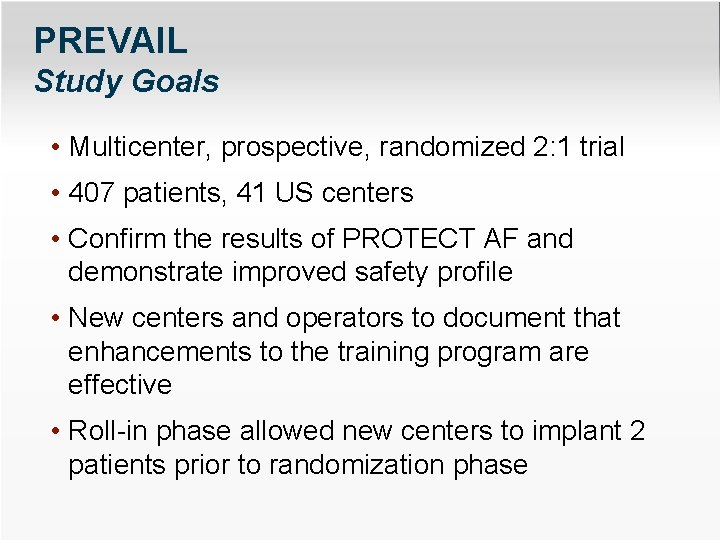 PREVAIL
Study Goals

• Multicenter, prospective, randomized 2:1 trial
• 407 patients, 41 US centers
• Confirm the results of PROTECT AF and demonstrate improved safety profile
• New centers and operators to document that enhancements to the training program are effective
• Roll-in phase allowed new centers to implant 2 patients prior to randomization phase